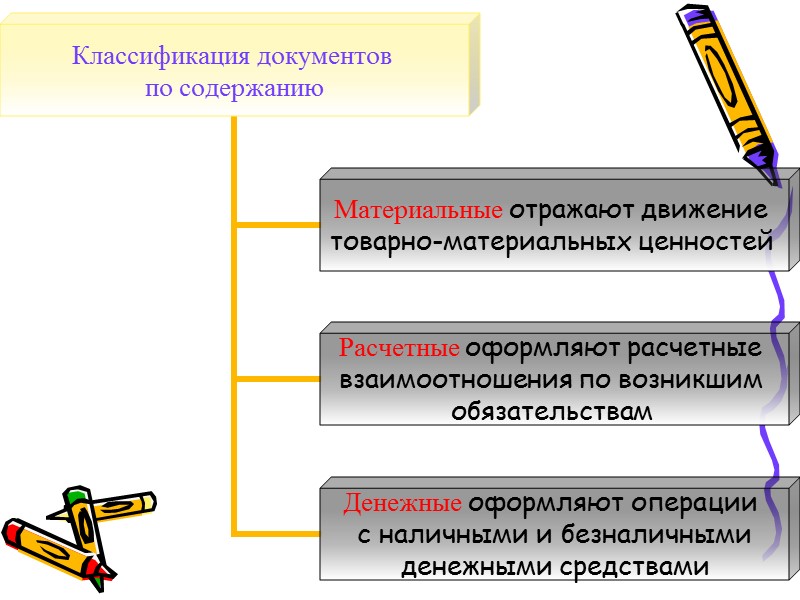 Классификация документов по содержанию

Материальные отражают движение товарно-материальных ценностей

Расчетные оформляют расчетные взаимоотношения по возникшим обязательствам

Денежные оформляют операции с наличными и безналичными денежными средствами